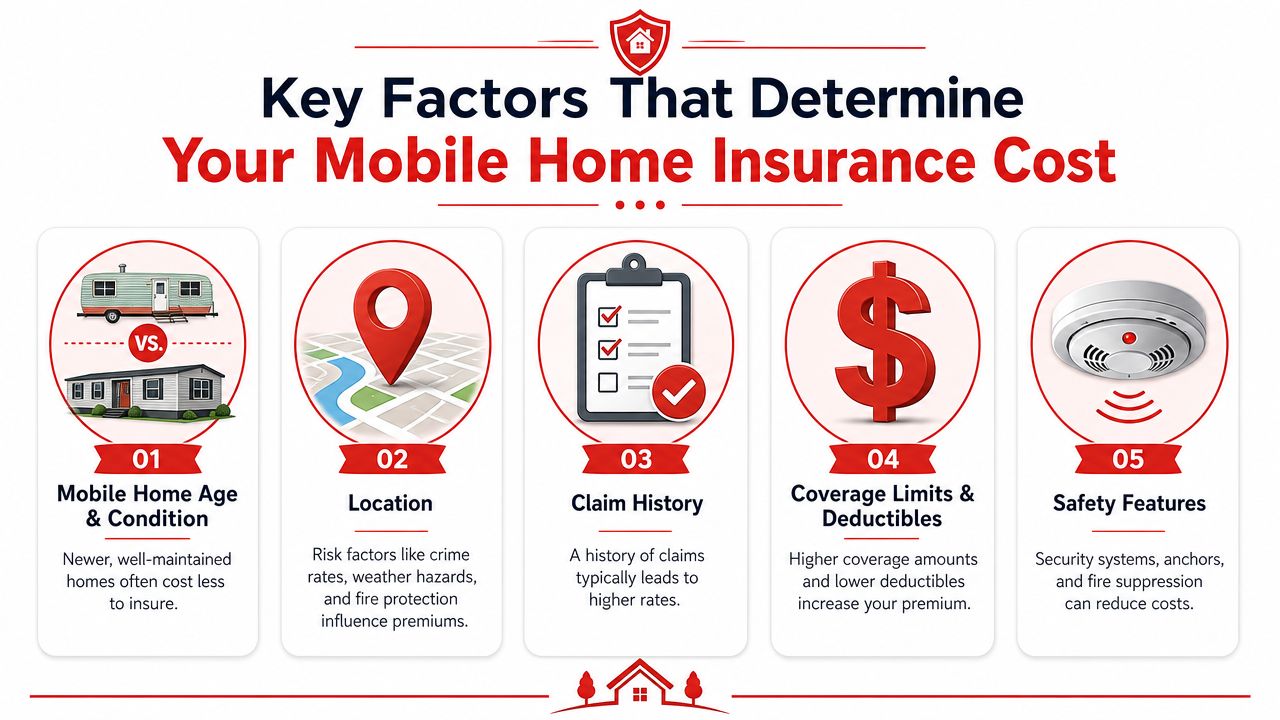 Key Factors That Determine
Your Mobile Home Insurance Cost

VS.

01
Mobile Home Age & Condition
Newer, well-maintained homes often cost less to insure.

02
Location
Risk factors like crime rates, weather hazards, and fire protection influence premiums.

03
Claim History
A history of claims typically leads to higher rates.

04
Coverage Limits & Deductibles
Higher coverage amounts and lower deductibles increase your premium.

05
Safety Features
Security systems, anchors, and fire suppression can reduce costs.